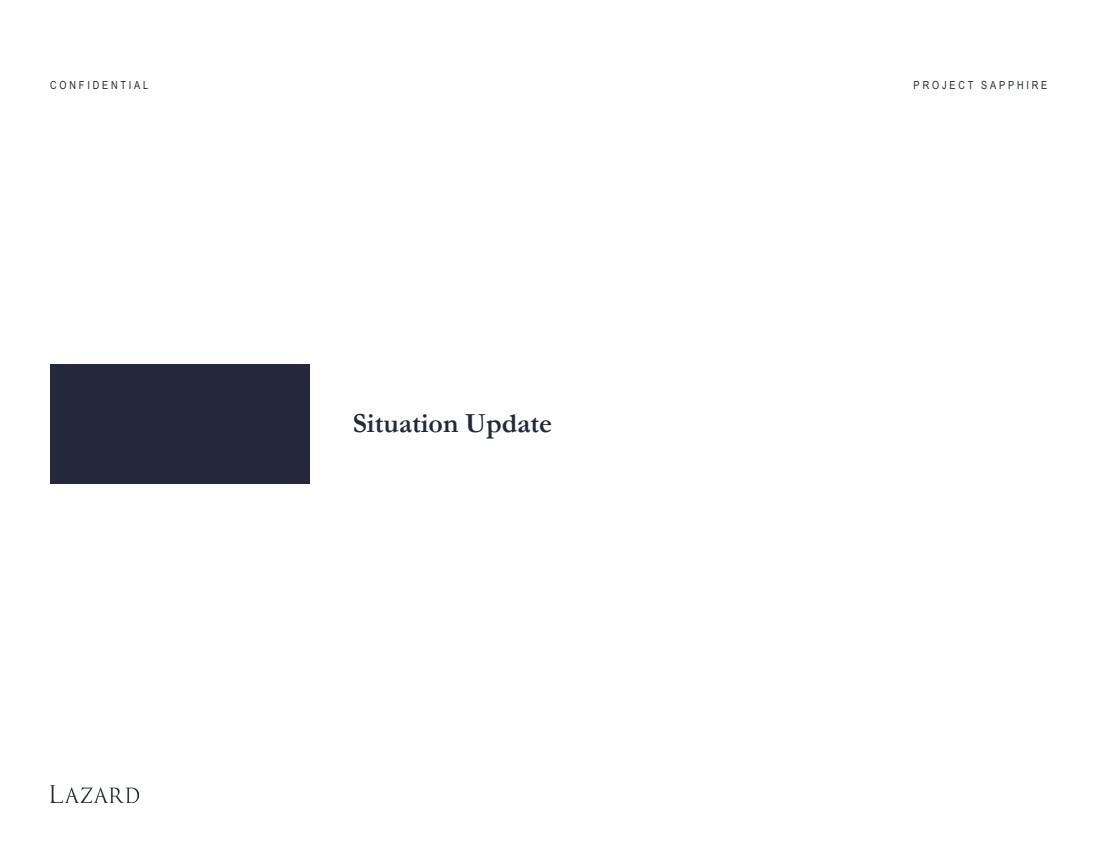 CONFIDENTIAL

PROJECT SAPPHIRE

Situation Update

LAZARD